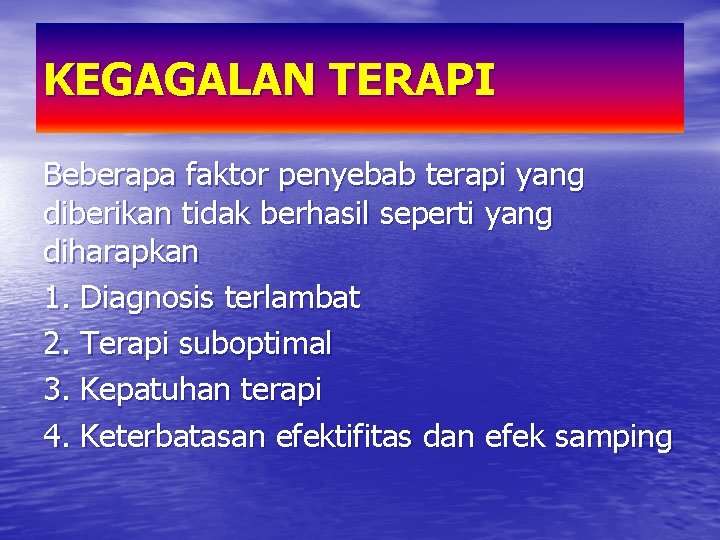 KEGAGALAN TERAPI

Beberapa faktor penyebab terapi yang diberikan tidak berhasil seperti yang diharapkan

1. Diagnosis terlambat
2. Terapi suboptimal
3. Kepatuhan terapi
4. Keterbatasan efektifitas dan efek samping